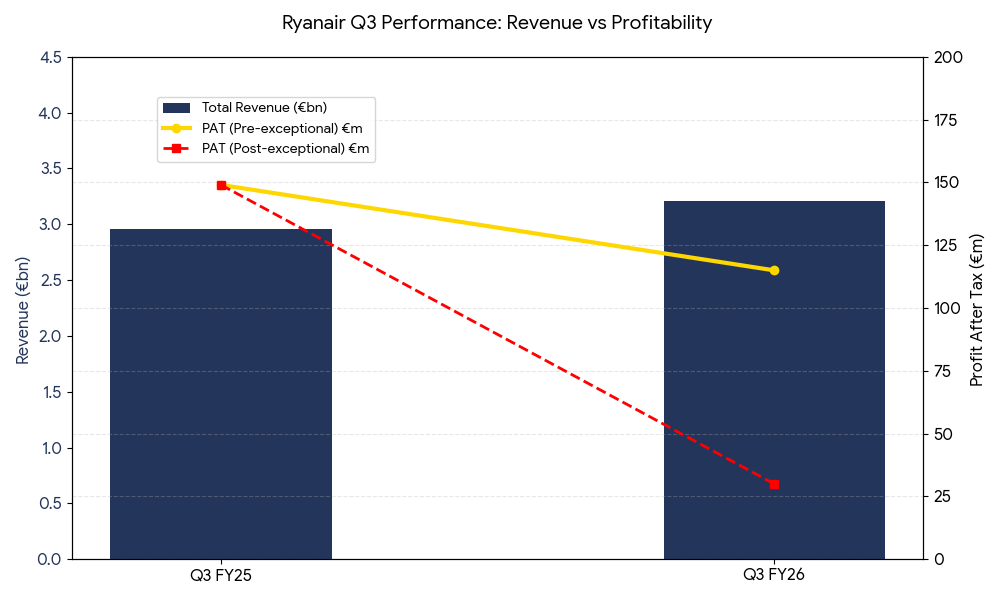 Ryanair Q3 Performance: Revenue vs Profitability

Total Revenue (€bn)
PAT (Pre-exceptional) €m
PAT (Post-exceptional) €m

Revenue (€bn)
4.5
4.0
3.5
3.0
2.5
2.0
1.5
1.0
0.5
0.0

Profit After Tax (€m)
200
175
150
125
100
75
50
25
0

Q3 FY25
Q3 FY26